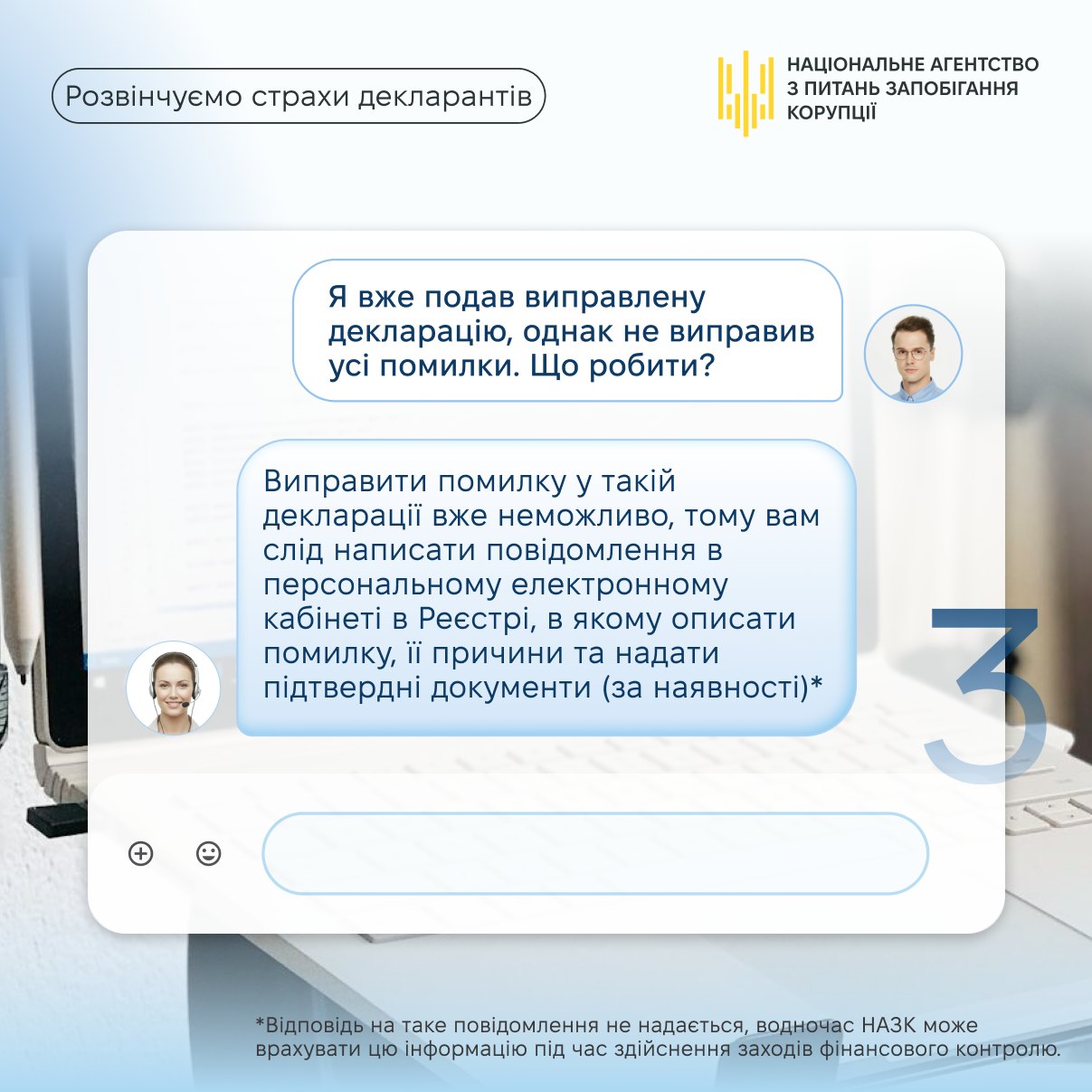 Розвінчуємо страхи декларантів

НАЦІОНАЛЬНЕ АГЕНТСТВО З ПИТАНЬ ЗАПОБІГАННЯ КОРУПЦІЇ

Я вже подав виправлену декларацію, однак не виправив усі помилки. Що робити?

Виправити помилку у такій декларації вже неможливо, тому вам слід написати повідомлення в персональному електронному кабінеті в Реєстрі, в якому описати помилку, її причини та надати підтвердні документи (за наявності)*

3

*Відповідь на таке повідомлення не надається, водночас НАЗК може врахувати цю інформацію під час здійснення заходів фінансового контролю.